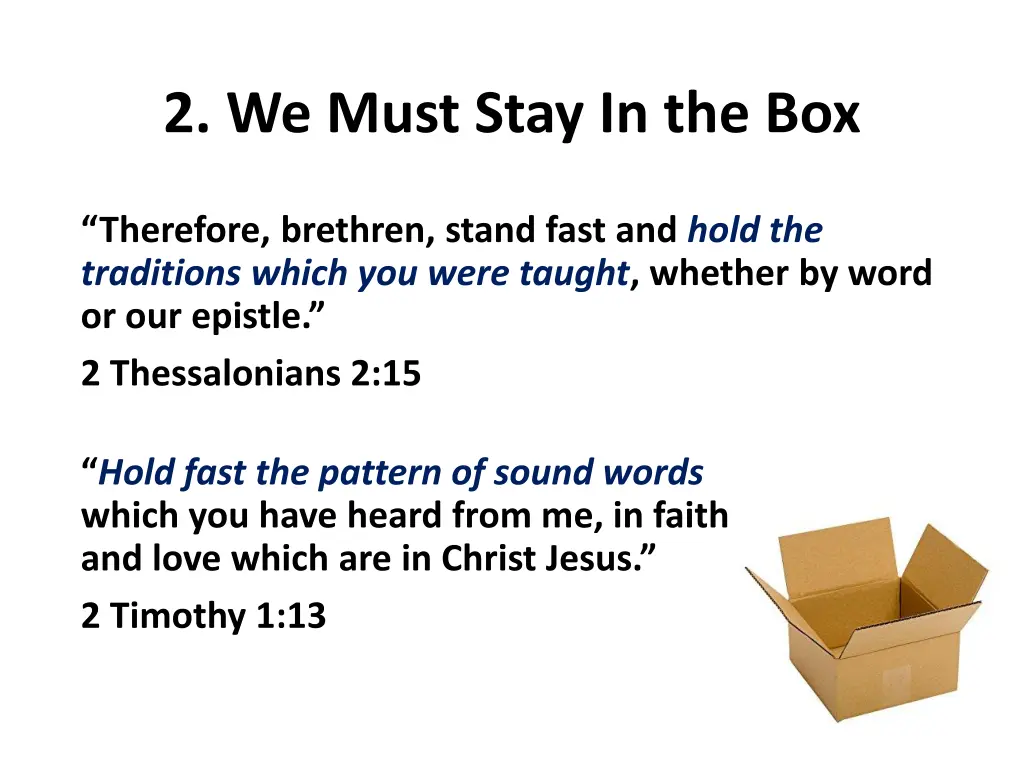 2. We Must Stay In the Box

“Therefore, brethren, stand fast and hold the traditions which you were taught, whether by word or our epistle.”

2 Thessalonians 2:15

“Hold fast the pattern of sound words which you have heard from me, in faith and love which are in Christ Jesus.”

2 Timothy 1:13